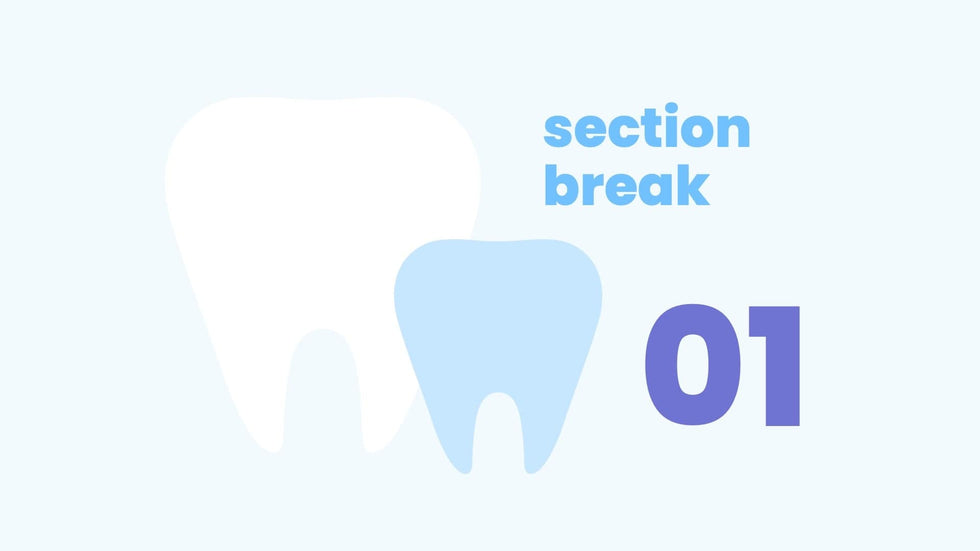 section break

01